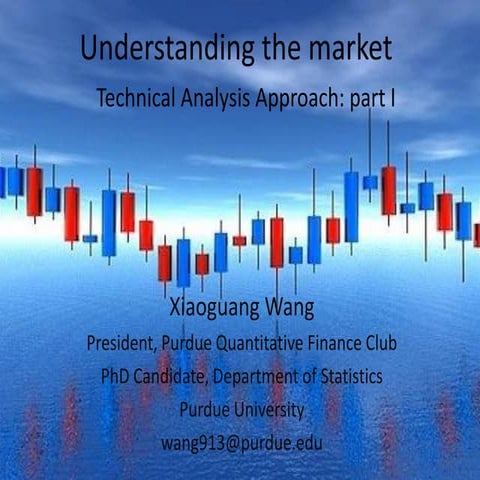 Understanding the market

Technical Analysis Approach: part I

Xiaoguang Wang

President, Purdue Quantitative Finance Club

PhD Candidate, Department of Statistics

Purdue University

wang913@purdue.edu